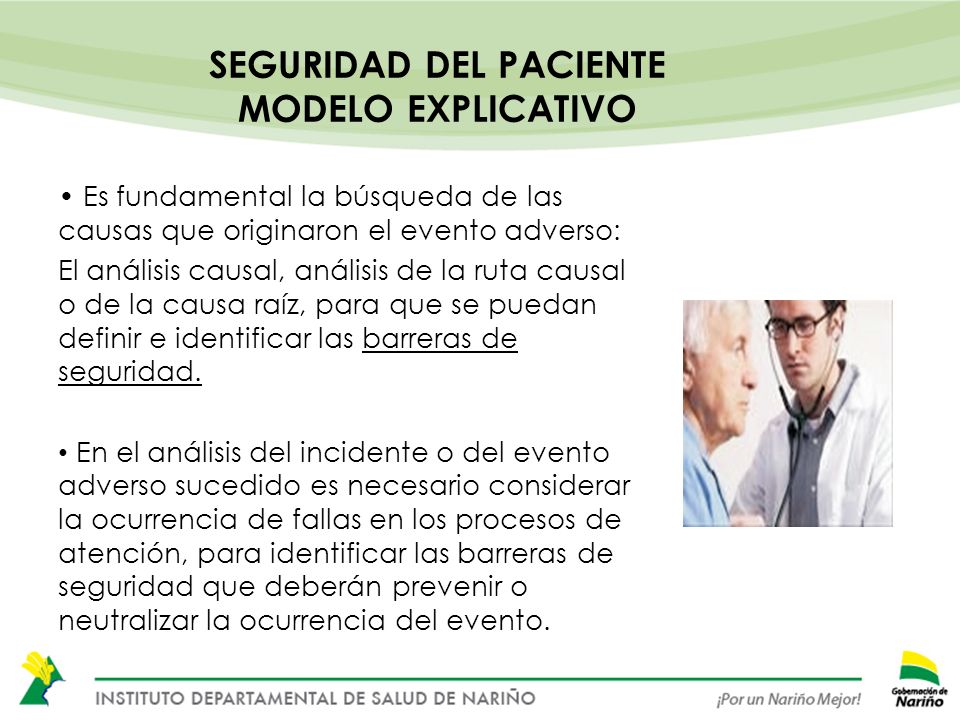 SEGURIDAD DEL PACIENTE
MODELO EXPLICATIVO

• Es fundamental la búsqueda de las causas que originaron el evento adverso:

El análisis causal, análisis de la ruta causal o de la causa raíz, para que se puedan definir e identificar las barreras de seguridad.

• En el análisis del incidente o del evento adverso sucedido es necesario considerar la ocurrencia de fallas en los procesos de atención, para identificar las barreras de seguridad que deberán prevenir o neutralizar la ocurrencia del evento.

INSTITUTO DEPARTAMENTAL DE SALUD DE NARIÑO

¡Por un Nariño Mejor!

Gobernación de Nariño